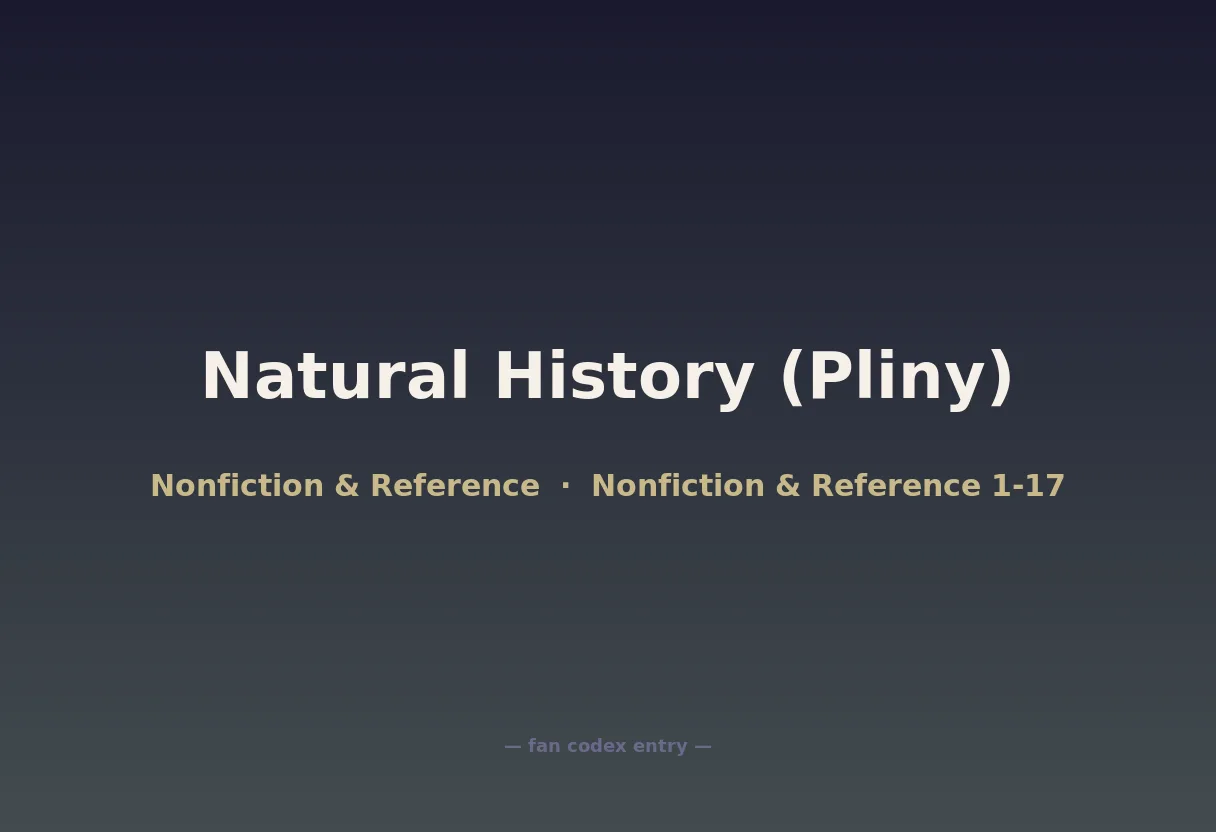 Natural History (Pliny)

Nonfiction & Reference · Nonfiction & Reference 1-17

— fan codex entry —